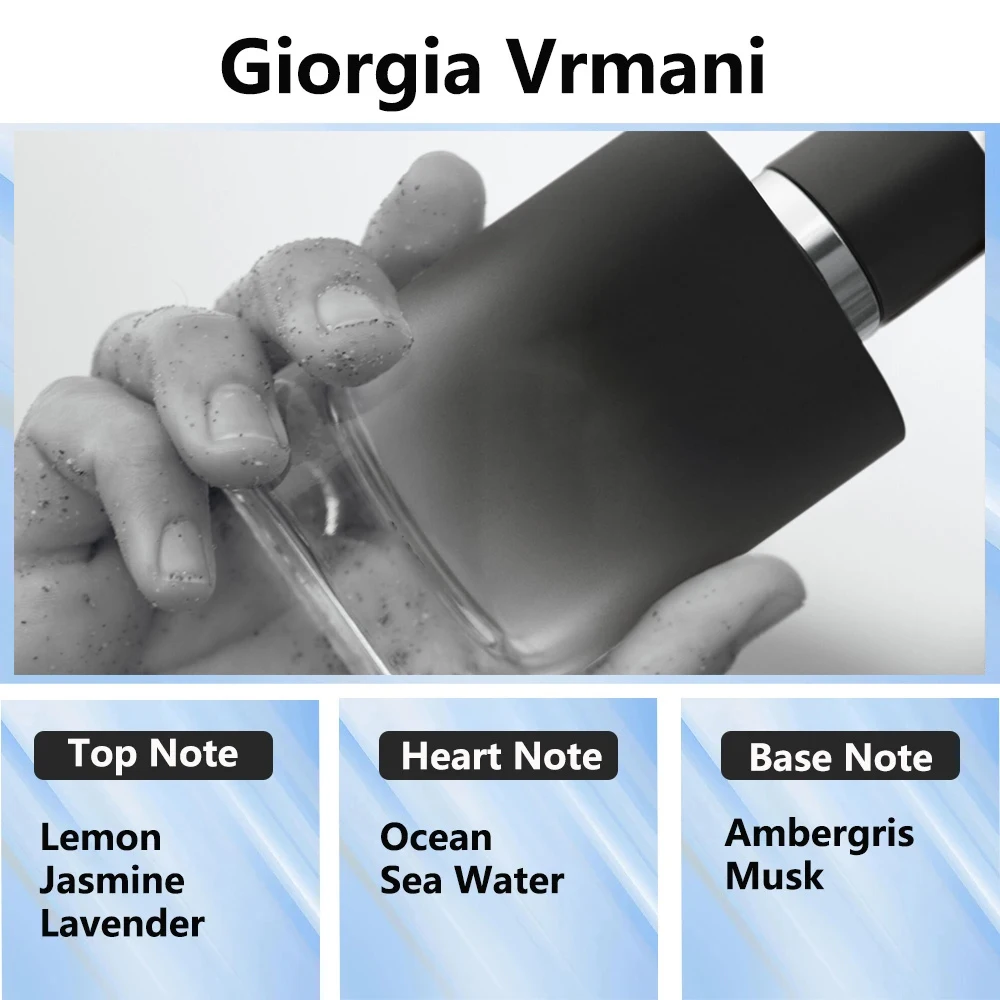 Giorgia Vrmani

Top Note

Lemon
Jasmine
Lavender

Heart Note

Ocean
Sea Water

Base Note

Ambergris
Musk